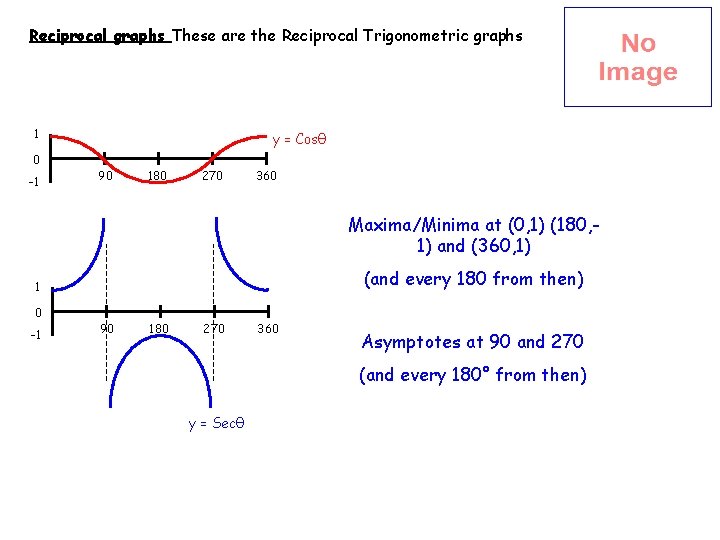 Reciprocal graphs These are the Reciprocal Trigonometric graphs

No Image

1
0
-1
90 180 270 360
y = Cosθ

1
0
-1
90 180 270 360
y = Secθ

Maxima/Minima at (0,1) (180,-1) and (360,1)

(and every 180 from then)

Asymptotes at 90 and 270

(and every 180° from then)